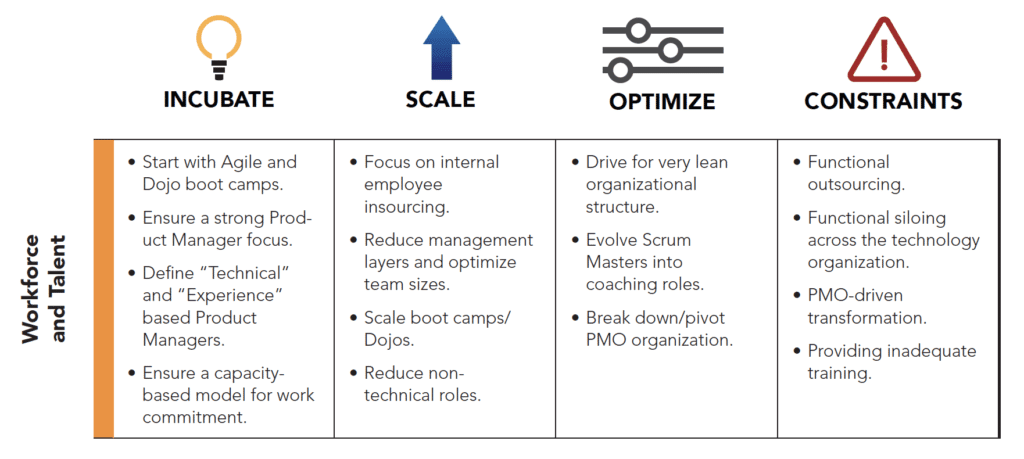 | | INCUBATE | SCALE | OPTIMIZE | CONSTRAINTS |
|---|---|---|---|---|
| Workforce and Talent | • Start with Agile and Dojo boot camps. • Ensure a strong Product Manager focus. • Define "Technical" and "Experience" based Product Managers. • Ensure a capacity-based model for work commitment. | • Focus on internal employee insourcing. • Reduce management layers and optimize team sizes. • Scale boot camps/ Dojos. • Reduce non-technical roles. | • Drive for very lean organizational structure. • Evolve Scrum Masters into coaching roles. • Break down/pivot PMO organization. | • Functional outsourcing. • Functional siloing across the technology organization. • PMO-driven transformation. • Providing inadequate training. |